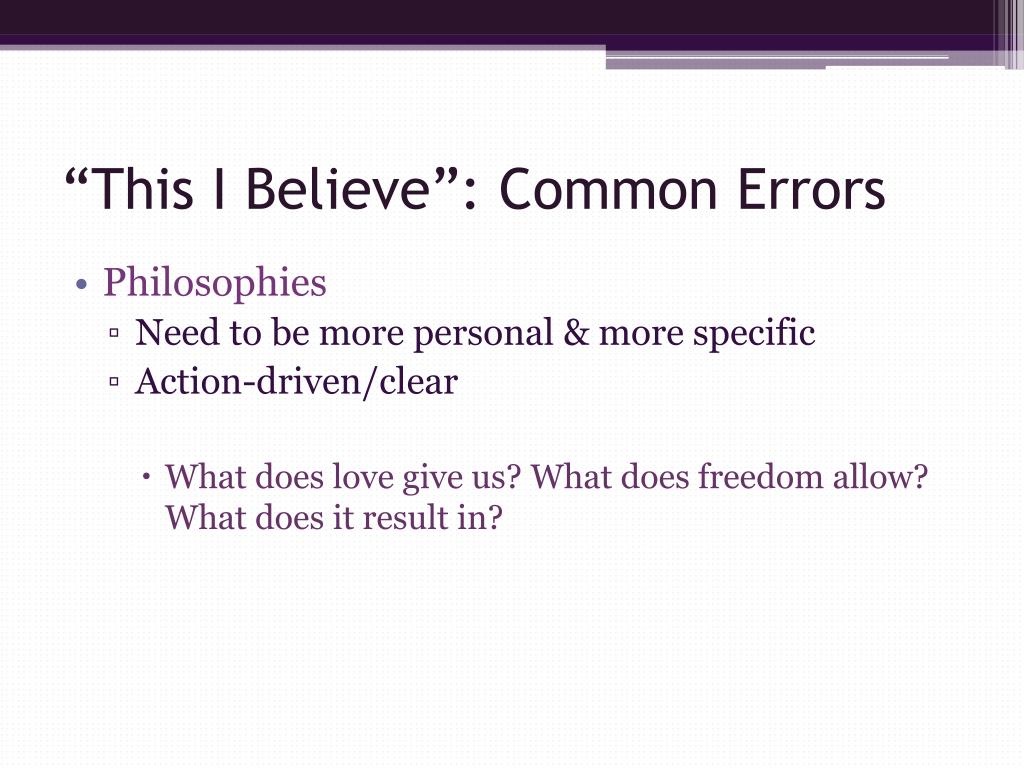 “This I Believe”: Common Errors

• Philosophies
▫ Need to be more personal & more specific
▫ Action-driven/clear

• What does love give us? What does freedom allow? What does it result in?